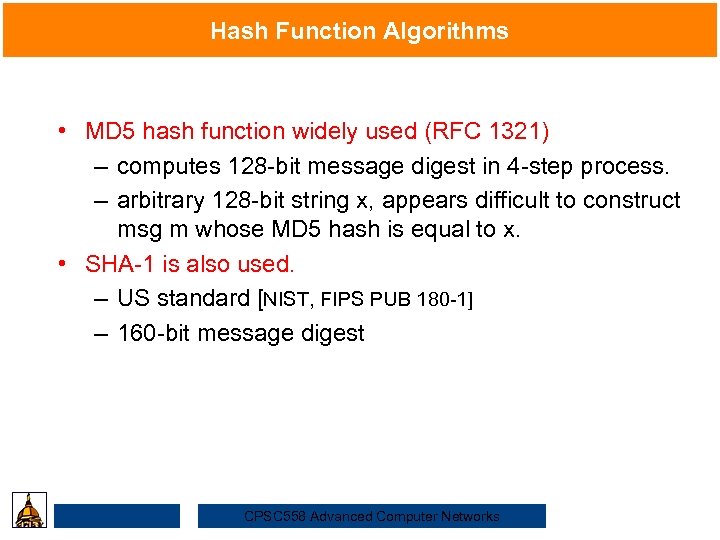 Hash Function Algorithms

• MD5 hash function widely used (RFC 1321)
– computes 128-bit message digest in 4-step process.
– arbitrary 128-bit string x, appears difficult to construct msg m whose MD5 hash is equal to x.

• SHA-1 is also used.
– US standard [NIST, FIPS PUB 180-1]
– 160-bit message digest

CPSC558 Advanced Computer Networks